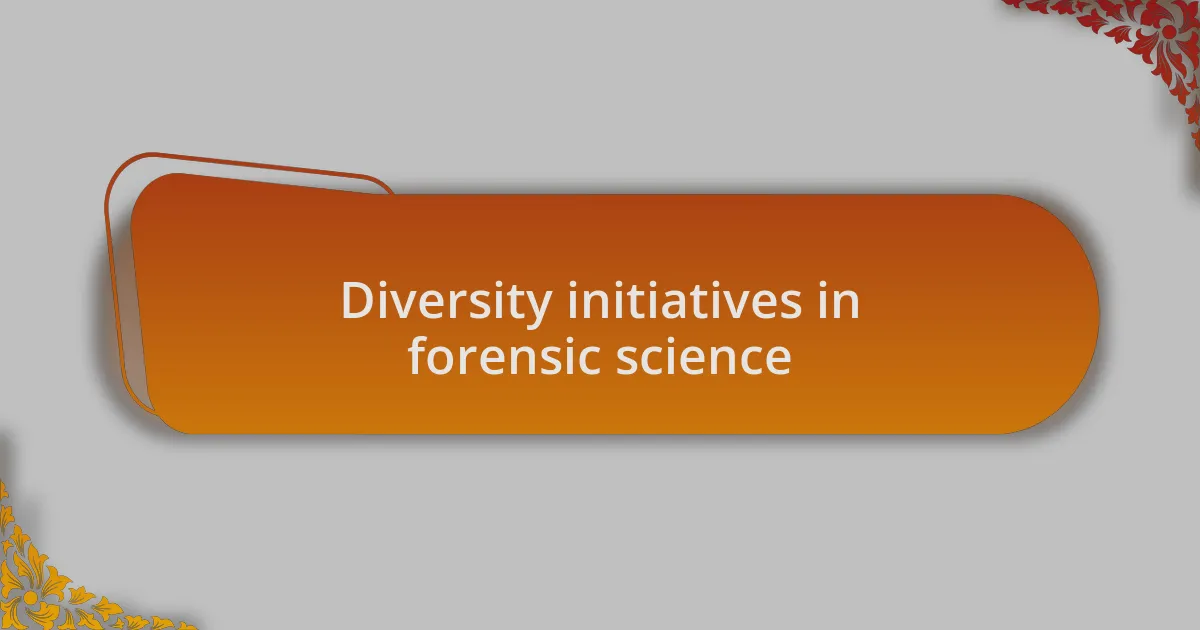 Diversity initiatives in forensic science